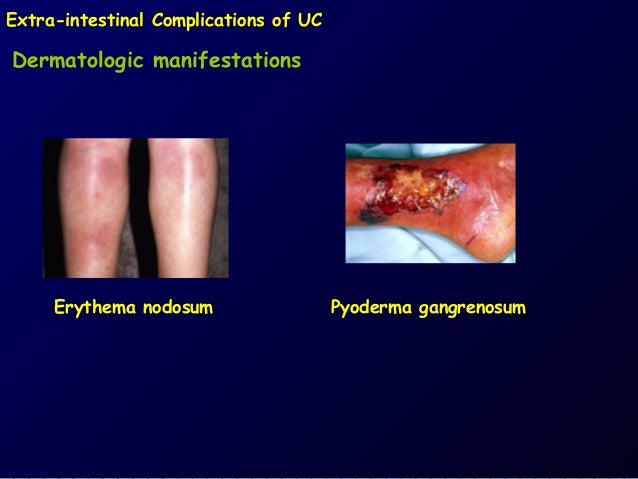 Extra-intestinal Complications of UC

Dermatologic manifestations

Erythema nodosum

Pyoderma gangrenosum